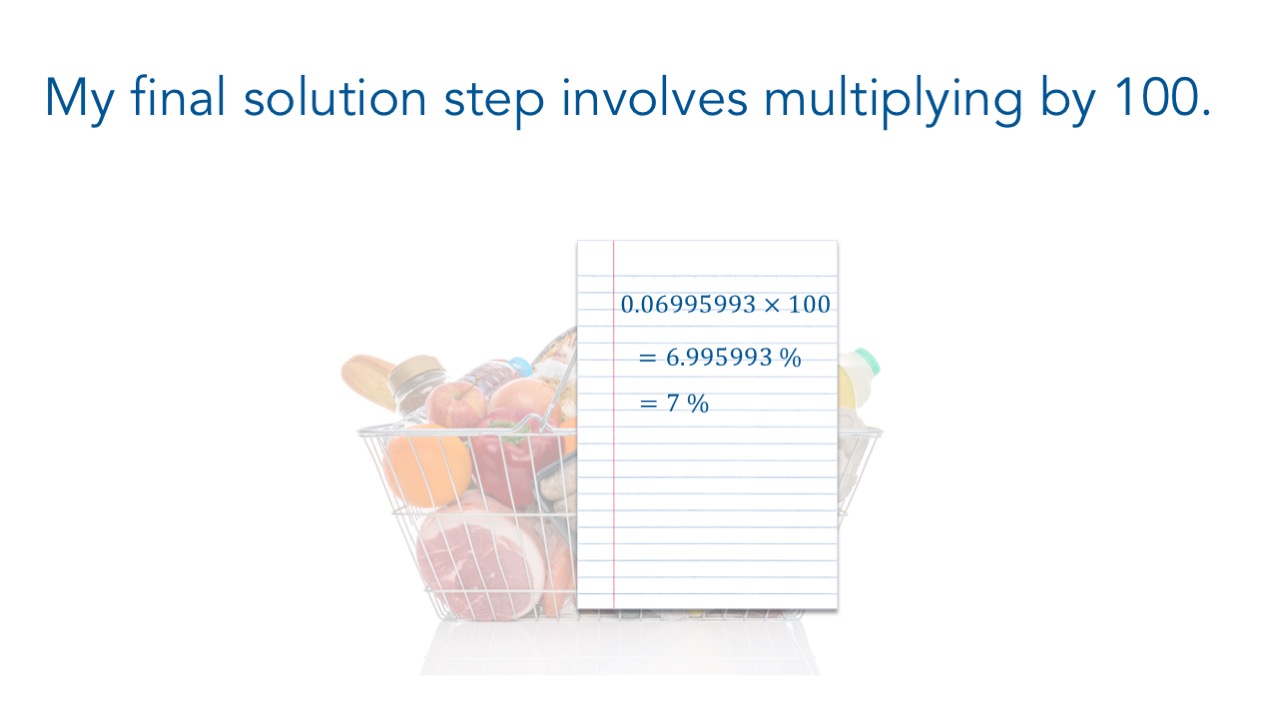 My final solution step involves multiplying by 100.

$0.06995993 \times 100$

$= 6.995993\ \%$

$= 7\ \%$